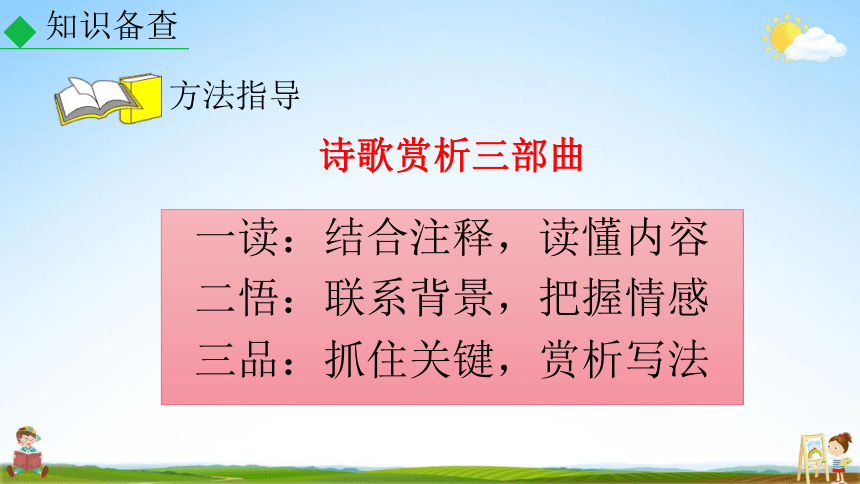 知识备查

方法指导

诗歌赏析三部曲

一读：结合注释，读懂内容
二悟：联系背景，把握情感
三品：抓住关键，赏析写法